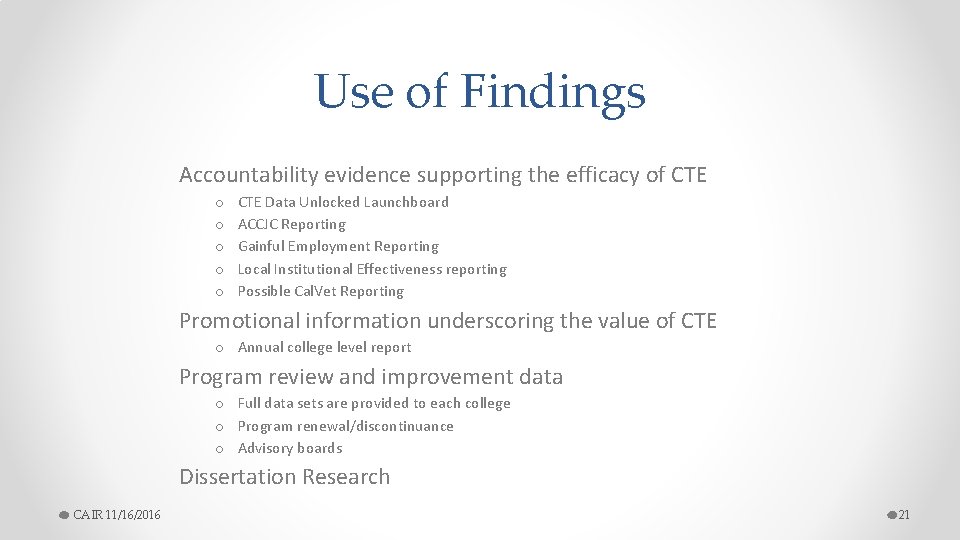 Use of Findings

Accountability evidence supporting the efficacy of CTE

o CTE Data Unlocked Launchboard
o ACCJC Reporting
o Gainful Employment Reporting
o Local Institutional Effectiveness reporting
o Possible CalVet Reporting

Promotional information underscoring the value of CTE

o Annual college level report

Program review and improvement data

o Full data sets are provided to each college
o Program renewal/discontinuance
o Advisory boards

Dissertation Research

CAIR 11/16/2016

21